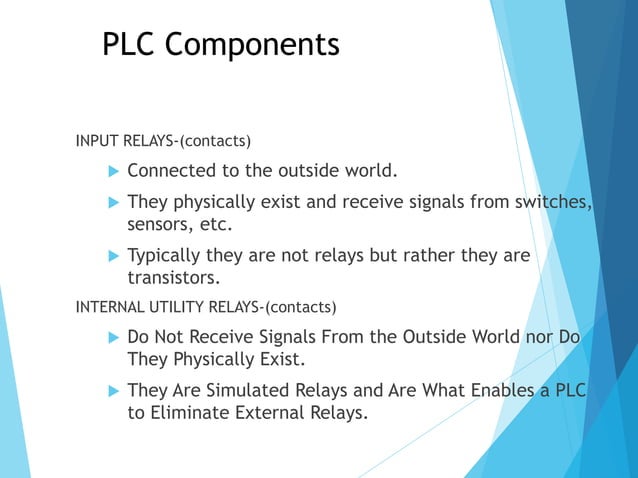 PLC Components

INPUT RELAYS-(contacts)

Connected to the outside world.

They physically exist and receive signals from switches, sensors, etc.

Typically they are not relays but rather they are transistors.

INTERNAL UTILITY RELAYS-(contacts)

Do Not Receive Signals From the Outside World nor Do They Physically Exist.

They Are Simulated Relays and Are What Enables a PLC to Eliminate External Relays.